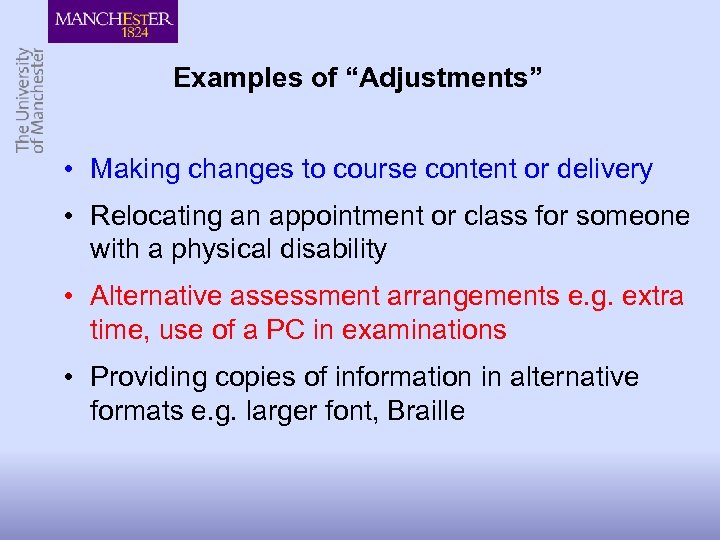 MANCHESTER
1824

The University of Manchester

Examples of “Adjustments”

• Making changes to course content or delivery

• Relocating an appointment or class for someone with a physical disability

• Alternative assessment arrangements e.g. extra time, use of a PC in examinations

• Providing copies of information in alternative formats e.g. larger font, Braille